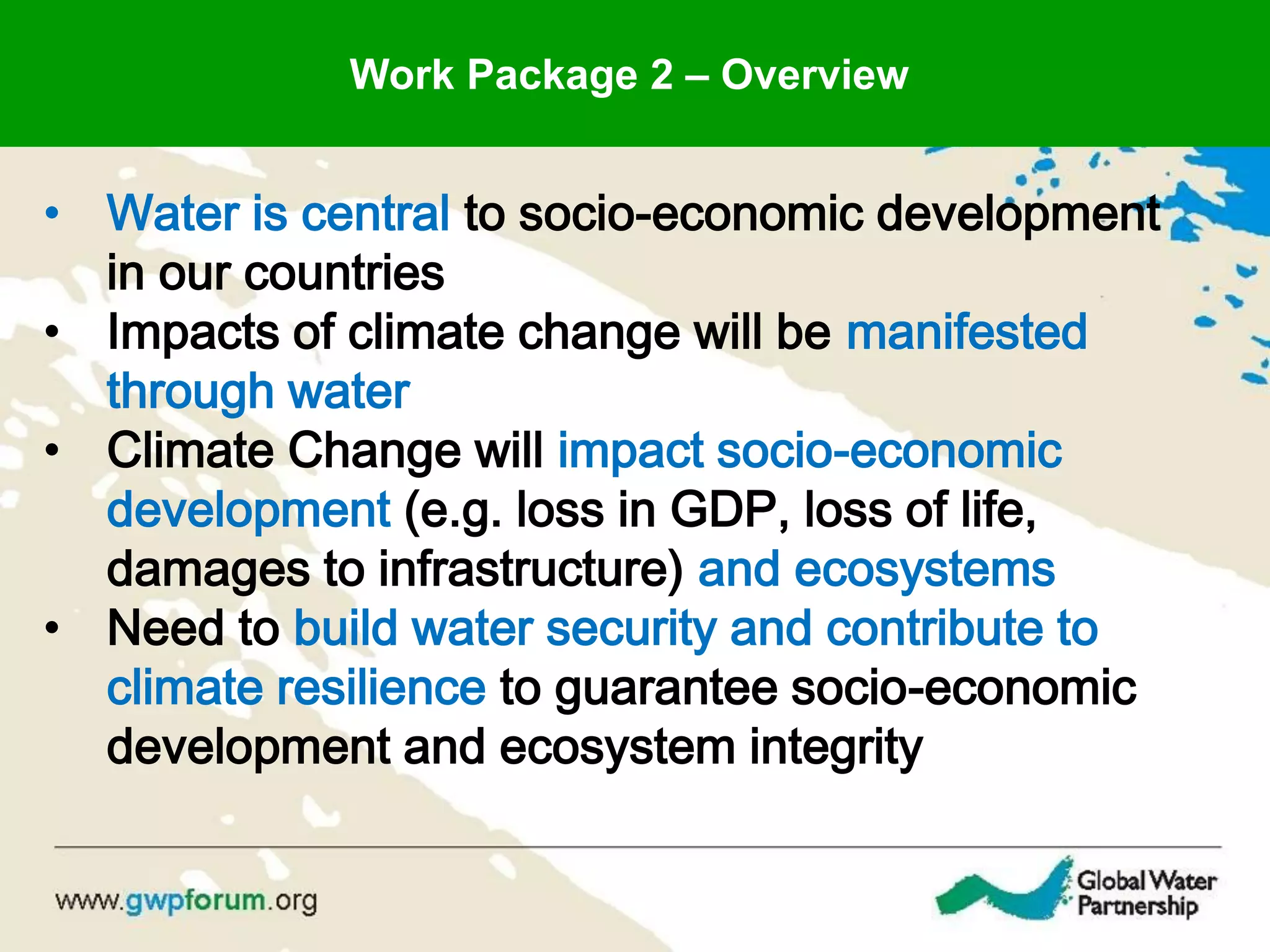 Work Package 2 – Overview

• Water is central to socio-economic development in our countries
• Impacts of climate change will be manifested through water
• Climate Change will impact socio-economic development (e.g. loss in GDP, loss of life, damages to infrastructure) and ecosystems
• Need to build water security and contribute to climate resilience to guarantee socio-economic development and ecosystem integrity

www.gwpforum.org

Global Water Partnership